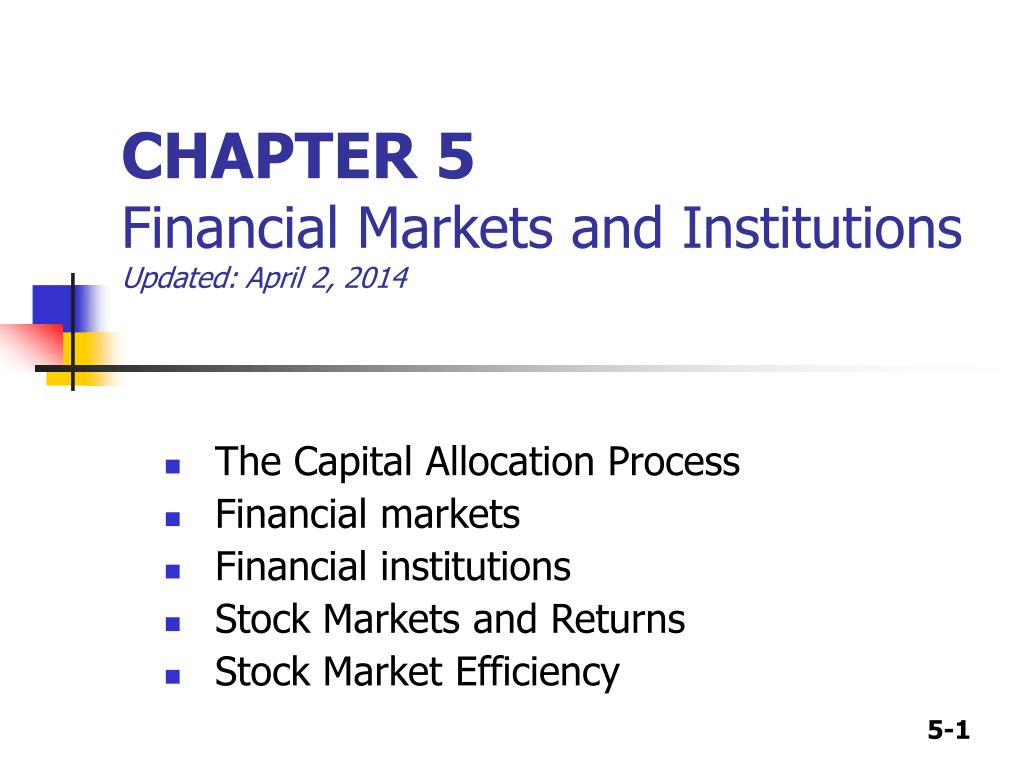 CHAPTER 5
Financial Markets and Institutions
Updated: April 2, 2014

- The Capital Allocation Process
- Financial markets
- Financial institutions
- Stock Markets and Returns
- Stock Market Efficiency

5-1